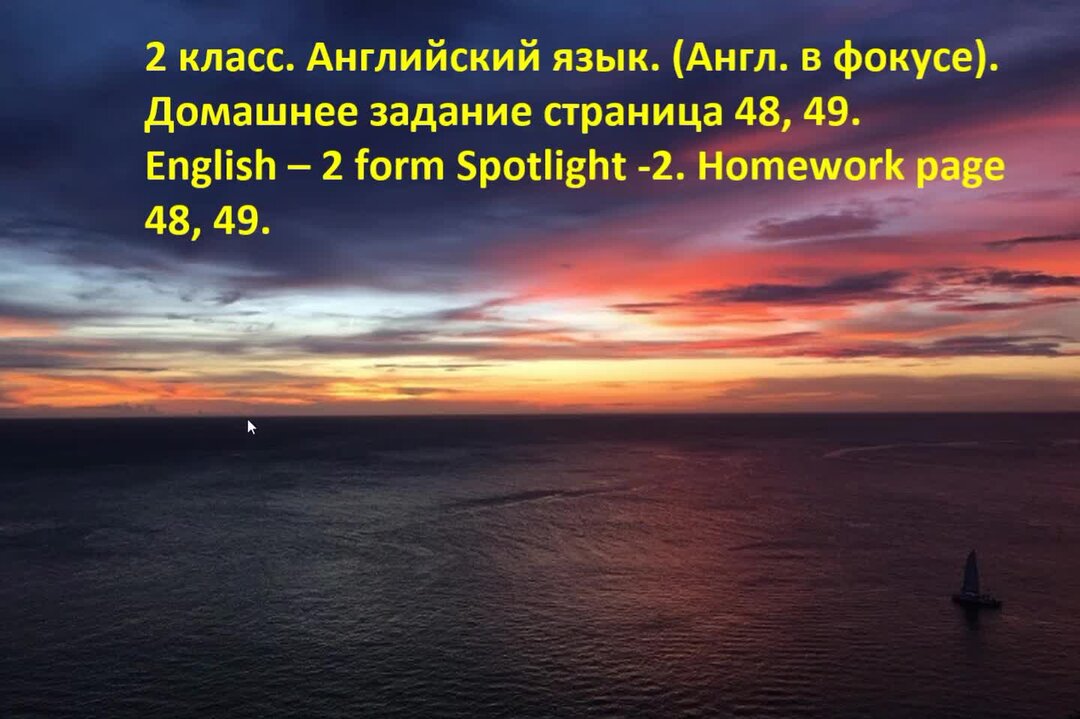 2 класс. Английский язык. (Англ. в фокусе). Домашнее задание страница 48, 49.
English – 2 form Spotlight -2. Homework page 48, 49.